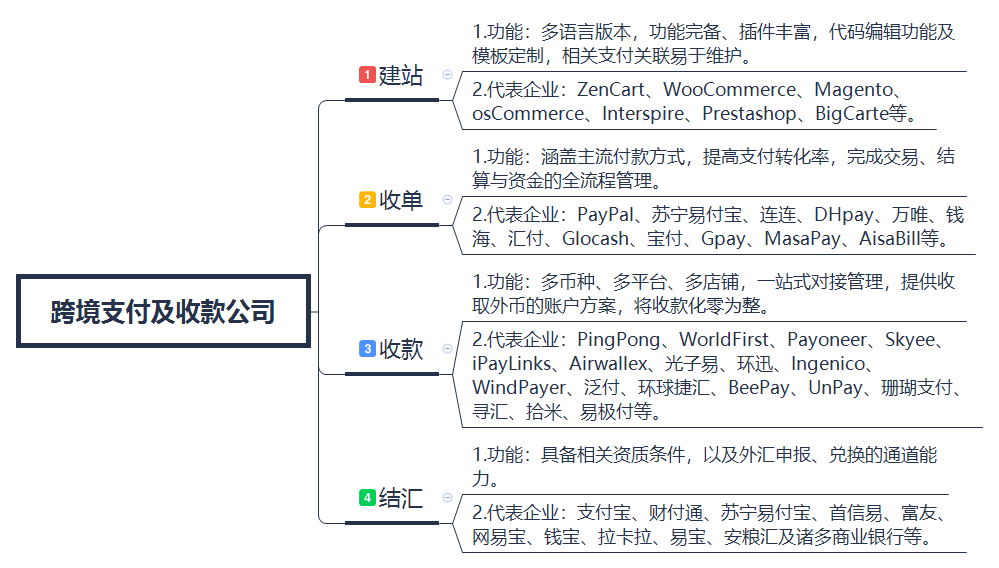 跨境支付及收款公司

1 建站

1.功能：多语言版本，功能完备、插件丰富，代码编辑功能及模板定制，相关支付关联易于维护。

2.代表企业：ZenCart、WooCommerce、Magento、osCommerce、Interspire、Prestashop、BigCarte等。

2 收单

1.功能：涵盖主流付款方式，提高支付转化率，完成交易、结算与资金的全流程管理。

2.代表企业：PayPal、苏宁易付宝、连连、DHpay、万唯、钱海、汇付、Glocash、宝付、Gpay、MasaPay、AisaBill等。

3 收款

1.功能：多币种、多平台、多店铺，一站式对接管理，提供收取外币的账户方案，将收款化零为整。

2.代表企业：PingPong、WorldFirst、Payoneer、Skyee、iPayLinks、Airwallex、光子易、环迅、Ingenico、WindPayer、泛付、环球捷汇、BeePay、UnPay、珊瑚支付、寻汇、拾米、易极付等。

4 结汇

1.功能：具备相关资质条件，以及外汇申报、兑换的通道能力。

2.代表企业：支付宝、财付通、苏宁易付宝、首信易、富友、网易宝、钱宝、拉卡拉、易宝、安粮汇及诸多商业银行等。